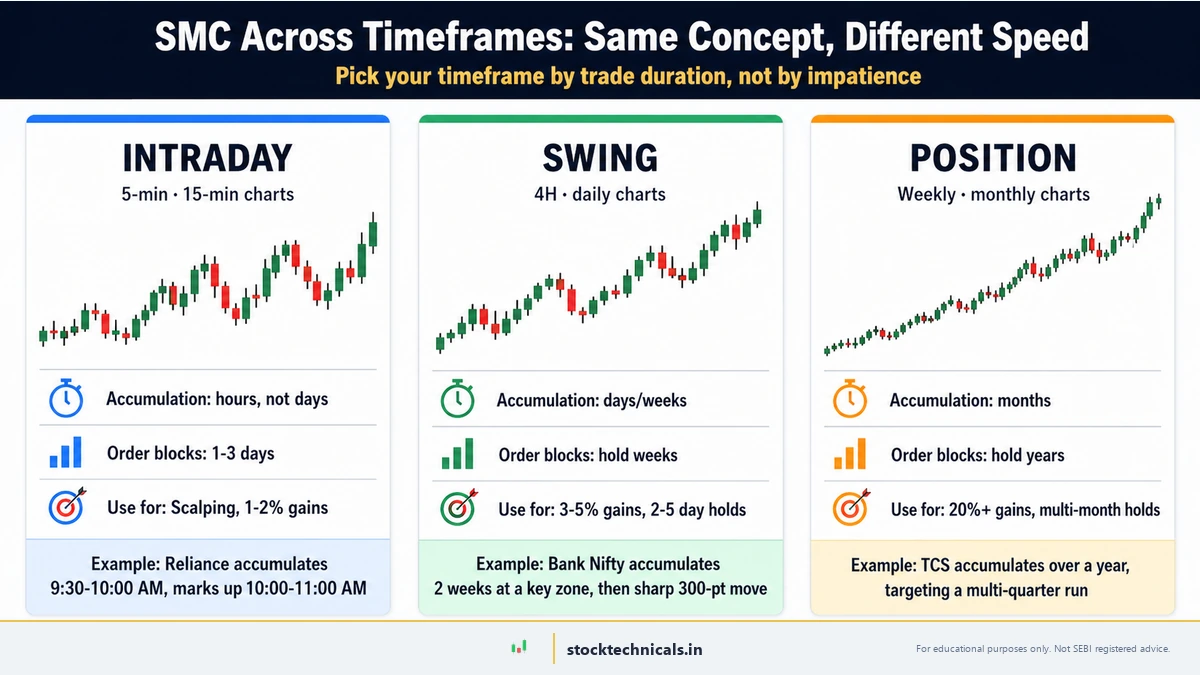 SMC Across Timeframes: Same Concept, Different Speed
Pick your timeframe by trade duration, not by impatience

INTRADAY
5-min · 15-min charts

Accumulation: hours, not days

Order blocks: 1-3 days

Use for: Scalping, 1-2% gains

Example: Reliance accumulates 9:30-10:00 AM, marks up 10:00-11:00 AM

SWING
4H · daily charts

Accumulation: days/weeks

Order blocks: hold weeks

Use for: 3-5% gains, 2-5 day holds

Example: Bank Nifty accumulates 2 weeks at a key zone, then sharp 300-pt move

POSITION
Weekly · monthly charts

Accumulation: months

Order blocks: hold years

Use for: 20%+ gains, multi-month holds

Example: TCS accumulates over a year, targeting a multi-quarter run

stocktechnicals.in

For educational purposes only. Not SEBI registered advice.